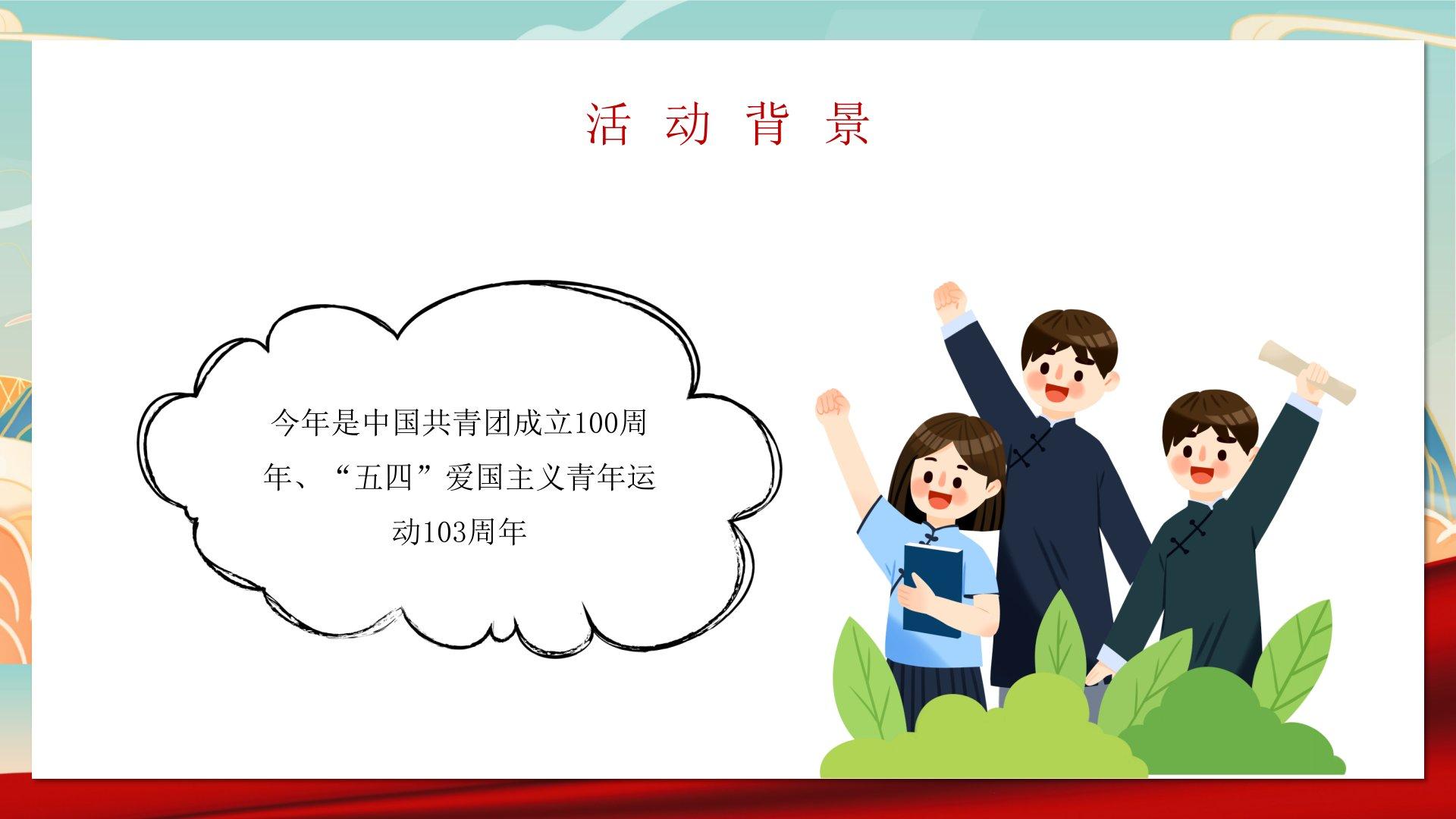 活 动 背 景

今年是中国共青团成立100周年、“五四”爱国主义青年运动103周年